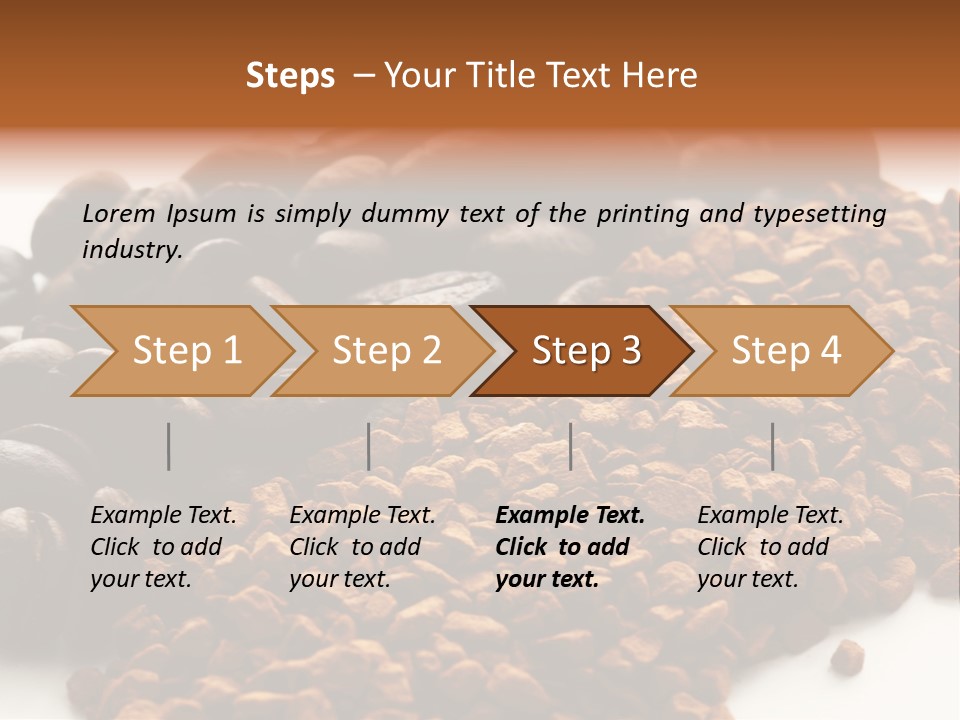 Steps – Your Title Text Here

Lorem Ipsum is simply dummy text of the printing and typesetting industry.

Step 1

Step 2

Step 3

Step 4

Example Text. Click to add your text.

Example Text. Click to add your text.

Example Text. Click to add your text.

Example Text. Click to add your text.